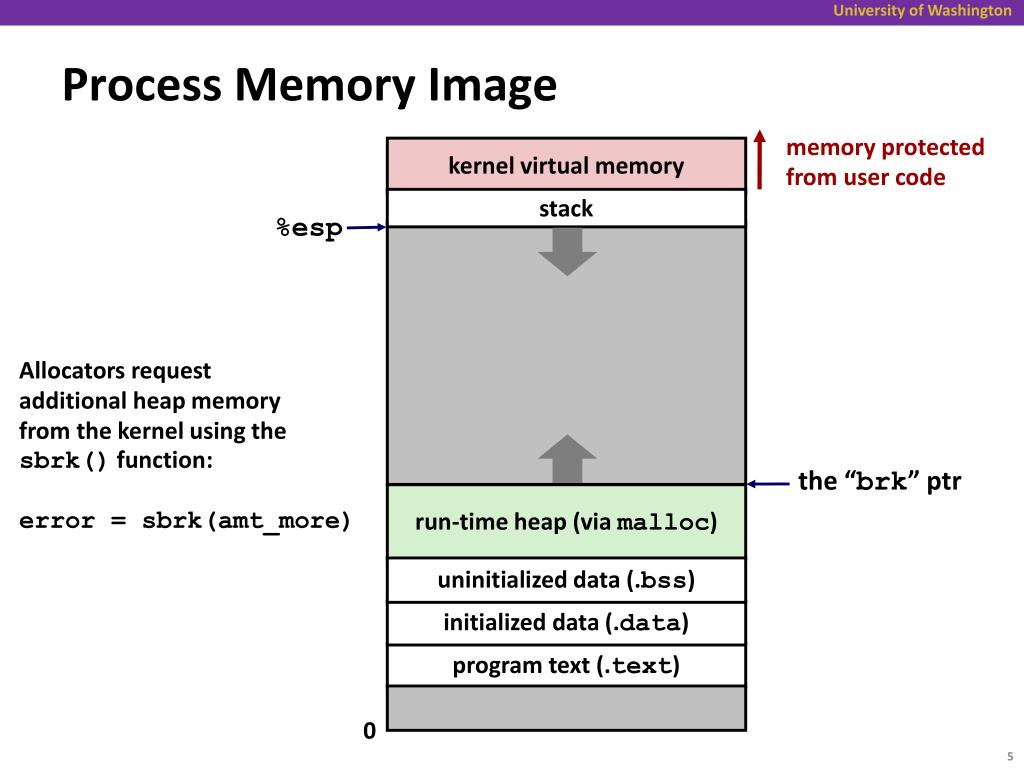 University of Washington

Process Memory Image

kernel virtual memory

memory protected from user code

stack

%esp

Allocators request additional heap memory from the kernel using the sbrk() function:

error = sbrk(amt_more)

the “brk” ptr

run-time heap (via malloc)

uninitialized data (.bss)

initialized data (.data)

program text (.text)

0

5